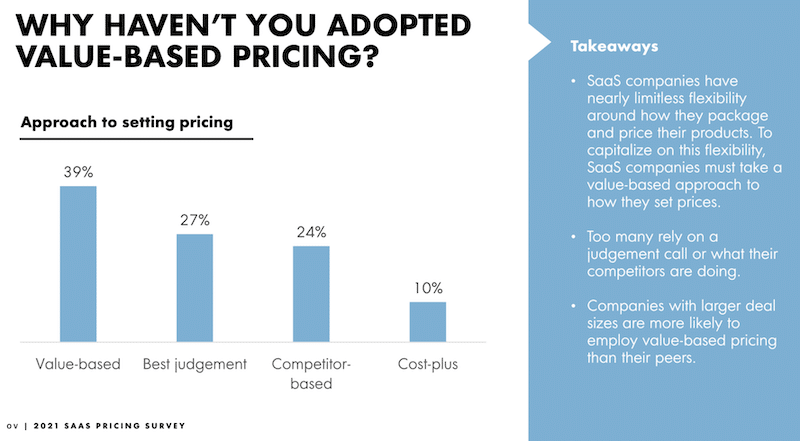 WHY HAVEN'T YOU ADOPTED VALUE-BASED PRICING?

Approach to setting pricing

39%
27%
24%
10%

Value-based
Best judgement
Competitor-based
Cost-plus

ov | 2021 SAAS PRICING SURVEY

Takeaways

• SaaS companies have nearly limitless flexibility around how they package and price their products. To capitalize on this flexibility, SaaS companies must take a value-based approach to how they set prices.

• Too many rely on a judgement call or what their competitors are doing.

• Companies with larger deal sizes are more likely to employ value-based pricing than their peers.